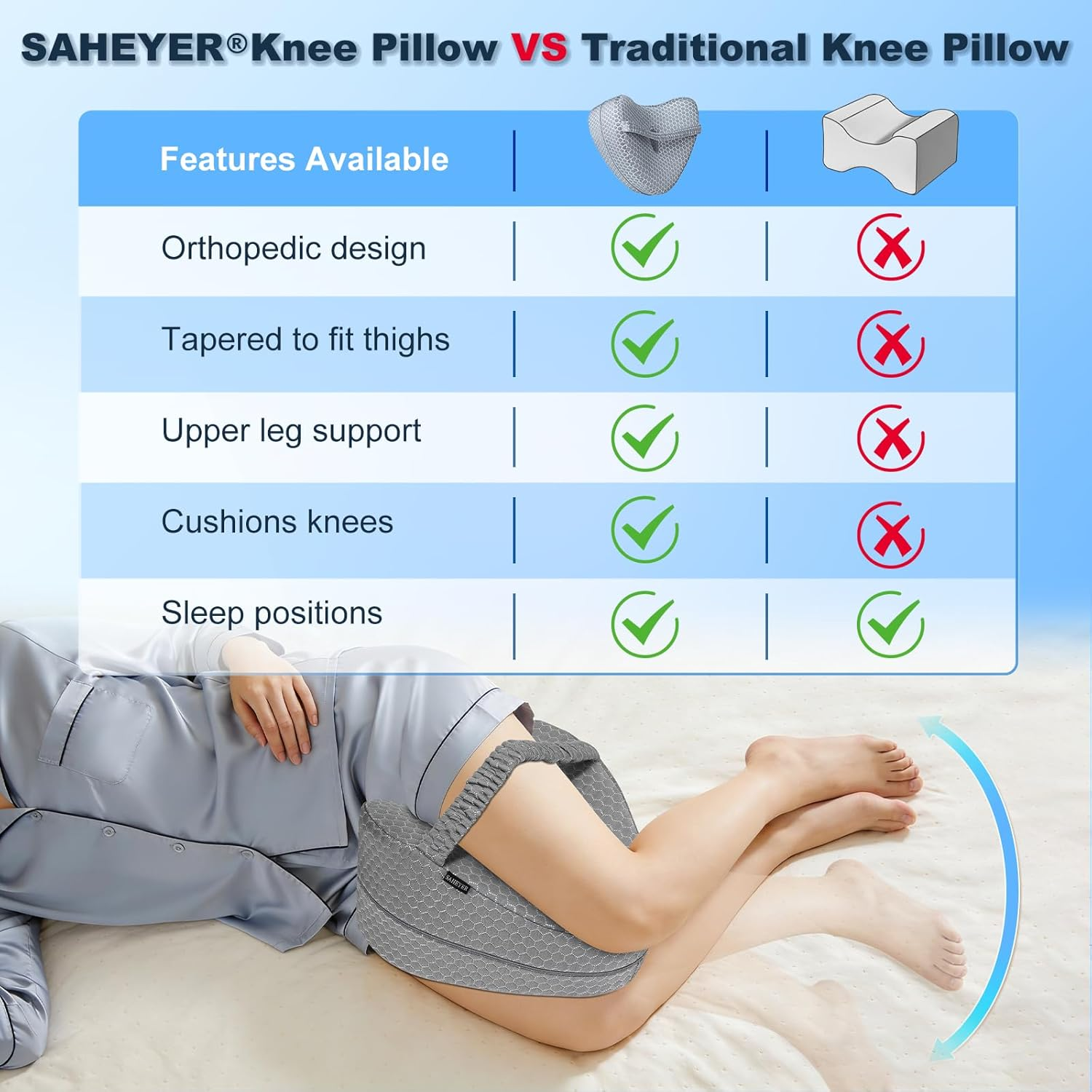 SAHEYER®Knee Pillow VS Traditional Knee Pillow

| Features Available | | |
|---|---|---|
| Orthopedic design | ✓ | ✗ |
| Tapered to fit thighs | ✓ | ✗ |
| Upper leg support | ✓ | ✗ |
| Cushions knees | ✓ | ✗ |
| Sleep positions | ✓ | ✓ |

SAHEYER